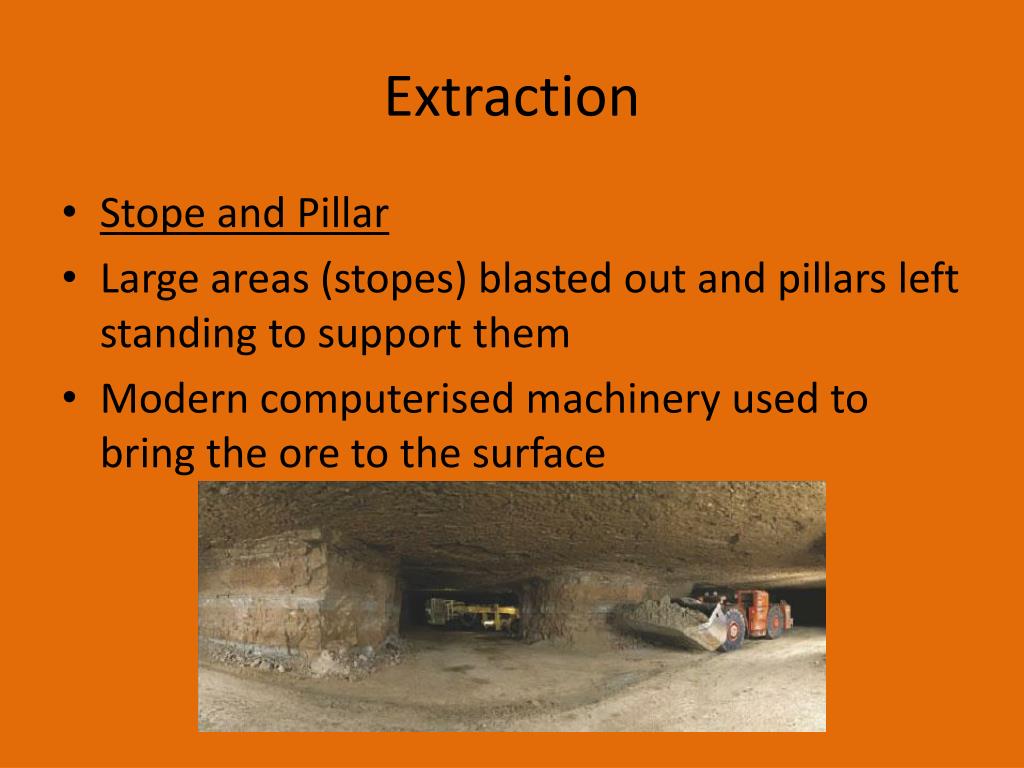 Extraction

• Stope and Pillar
• Large areas (stopes) blasted out and pillars left standing to support them
• Modern computerised machinery used to bring the ore to the surface